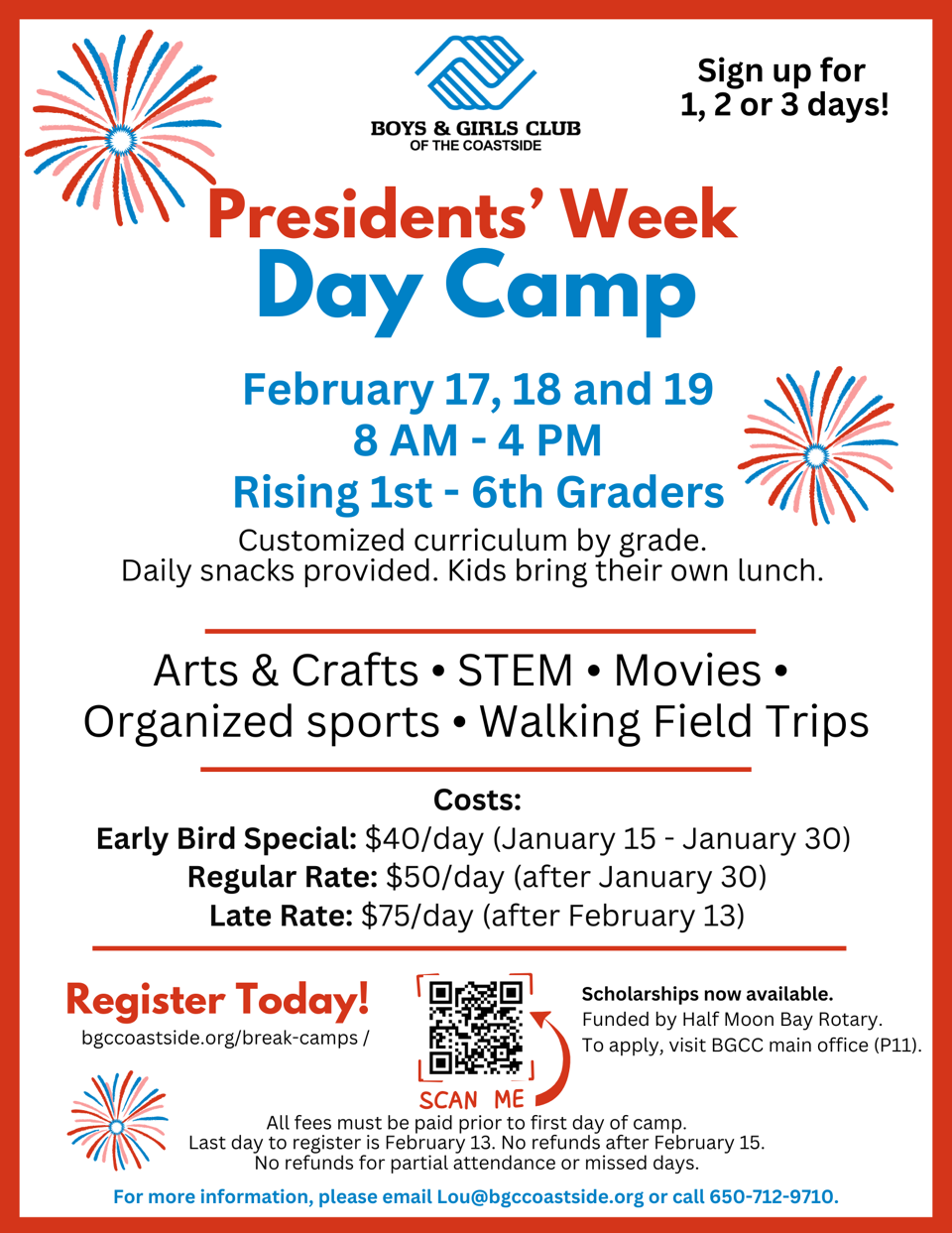 BOYS & GIRLS CLUB
OF THE COASTSIDE

Sign up for 1, 2 or 3 days!

Presidents' Week
Day Camp

February 17, 18 and 19
8 AM - 4 PM
Rising 1st - 6th Graders

Customized curriculum by grade.
Daily snacks provided. Kids bring their own lunch.

Arts & Crafts • STEM • Movies • Organized sports • Walking Field Trips

Costs:
Early Bird Special: $40/day (January 15 - January 30)
Regular Rate: $50/day (after January 30)
Late Rate: $75/day (after February 13)

Register Today!
bgccoastside.org/break-camps /

SCAN ME

Scholarships now available.
Funded by Half Moon Bay Rotary.
To apply, visit BGCC main office (P11).

All fees must be paid prior to first day of camp.
Last day to register is February 13. No refunds after February 15.
No refunds for partial attendance or missed days.

For more information, please email Lou@bgccoastside.org or call 650-712-9710.